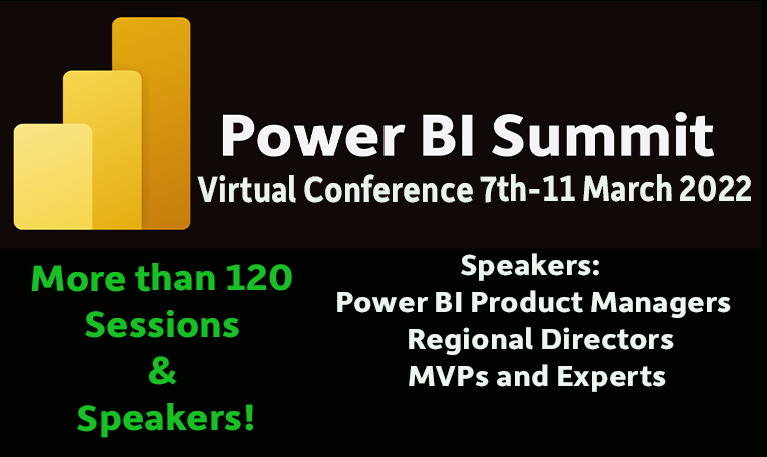 Power BI Summit
Virtual Conference 7th-11 March 2022

More than 120 Sessions & Speakers!

Speakers:
Power BI Product Managers
Regional Directors
MVPs and Experts